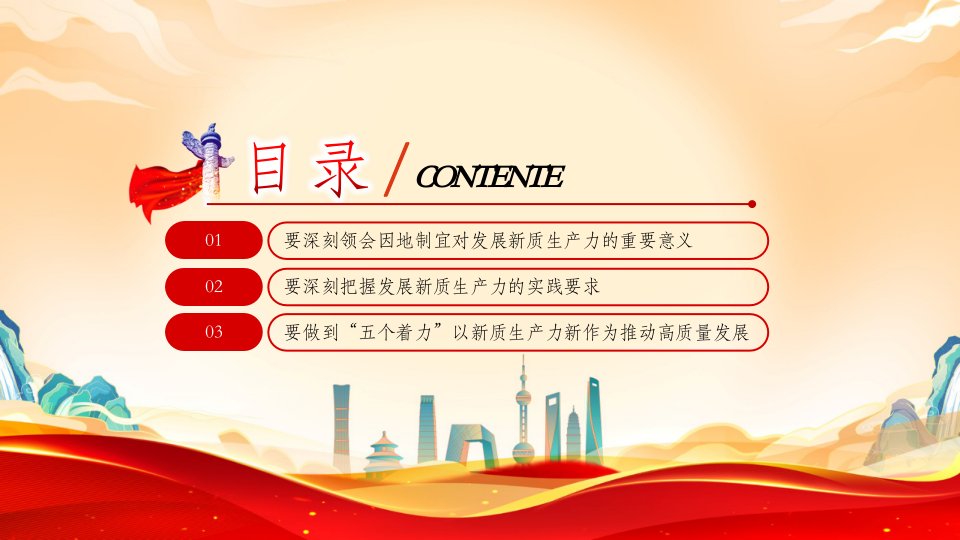 目录 / CONTENTE

01 要深刻领会因地制宜对发展新质生产力的重要意义

02 要深刻把握发展新质生产力的实践要求

03 要做到“五个着力”以新质生产力新作为推动高质量发展